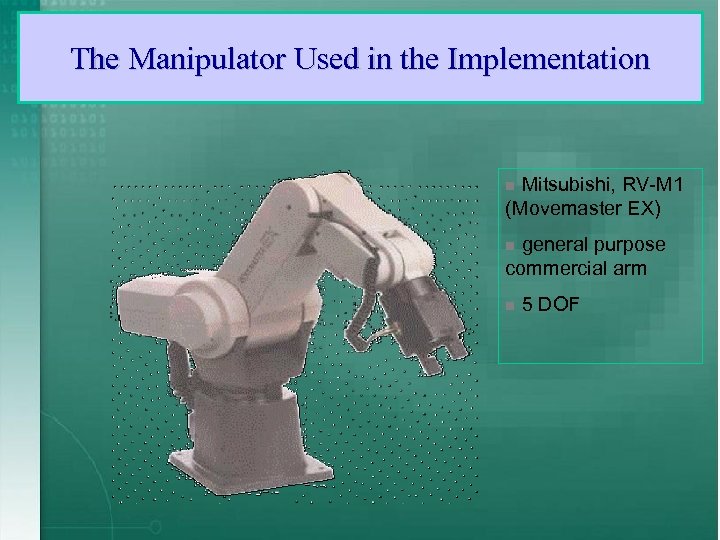 The Manipulator Used in the Implementation

Mitsubishi, RV-M1 (Movemaster EX)

general purpose commercial arm

5 DOF